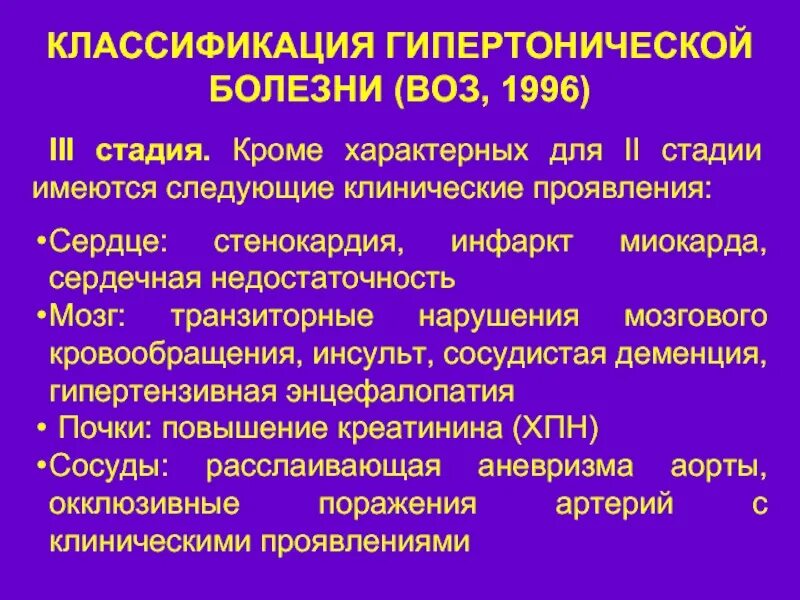 КЛАССИФИКАЦИЯ ГИПЕРТОНИЧЕСКОЙ БОЛЕЗНИ (ВОЗ, 1996)

III стадия. Кроме характерных для II стадии имеются следующие клинические проявления:

•Сердце: стенокардия, инфаркт миокарда, сердечная недостаточность
•Мозг: транзиторные нарушения мозгового кровообращения, инсульт, сосудистая деменция, гипертензивная энцефалопатия
• Почки: повышение креатинина (ХПН)
•Сосуды: расслаивающая аневризма аорты, окклюзивные поражения артерий с клиническими проявлениями